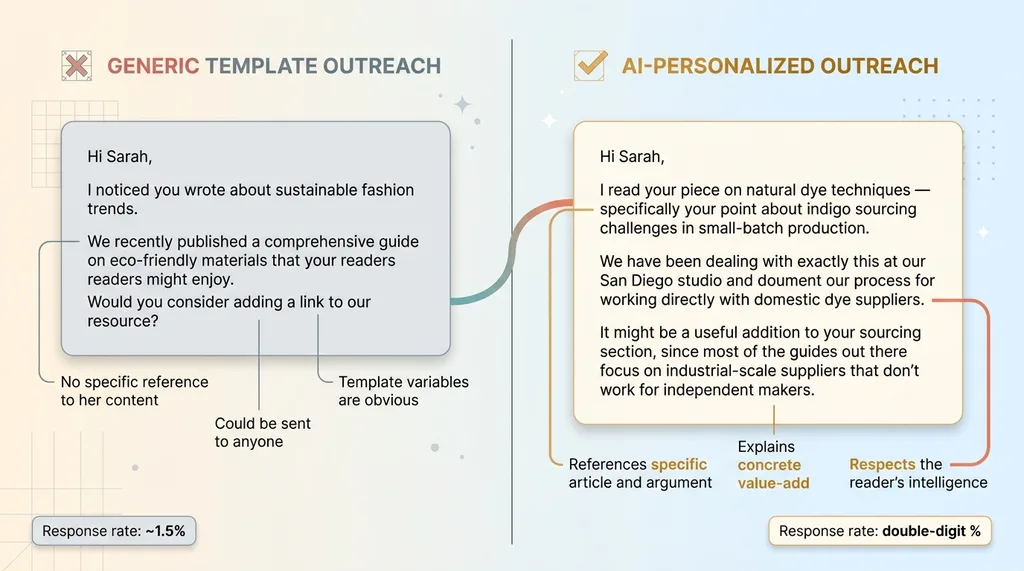 GENERIC TEMPLATE OUTREACH

Hi Sarah,

I noticed you wrote about sustainable fashion trends.

We recently published a comprehensive guide on eco-friendly materials that your readers readers might enjoy.

Would you consider adding a link to our resource?

No specific reference to her content

Could be sent to anyone

Template variables are obvious

Response rate: ~1.5%

AI-PERSONALIZED OUTREACH

Hi Sarah,

I read your piece on natural dye techniques — specifically your point about indigo sourcing challenges in small-batch production.

We have been dealing with exactly this at our San Diego studio and doument our process for working directly with domestic dye suppliers.

It might be a useful addition to your sourcing section, since most of the guides out there focus on industrial-scale suppliers that don't work for independent makers.

References specific article and argument

Explains concrete value-add

Respects the reader's intelligence

Response rate: double-digit %